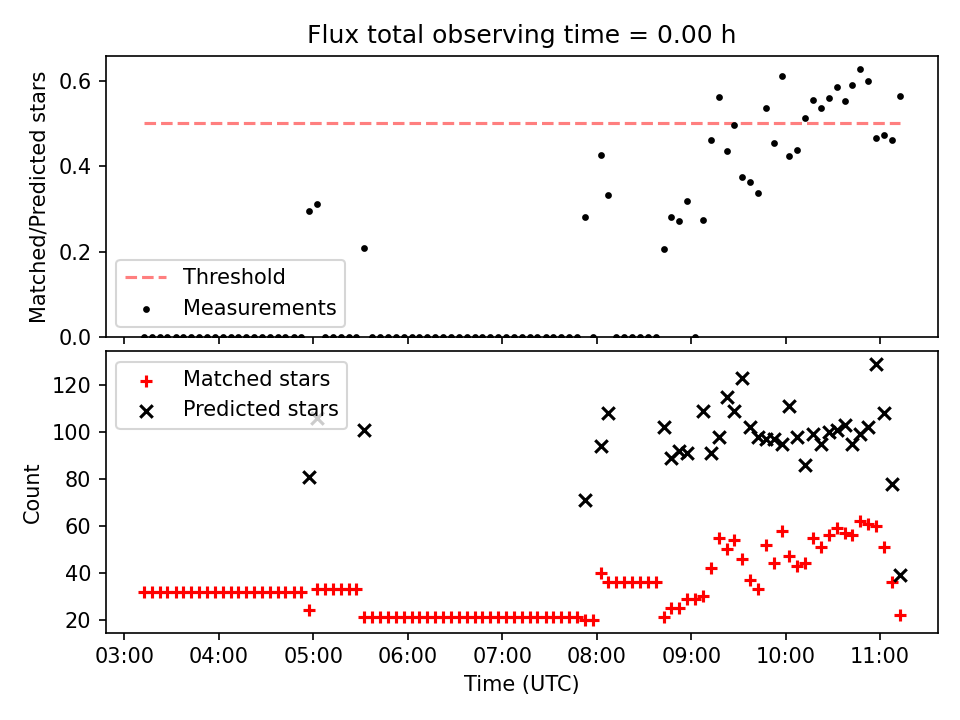 Flux total observing time = 0.00 h

Matched/Predicted stars

0.6
0.4
0.2
0.0

Threshold
Measurements

Matched stars
Predicted stars

Count

120
100
80
60
40
20

03:00 04:00 05:00 06:00 07:00 08:00 09:00 10:00 11:00

Time (UTC)